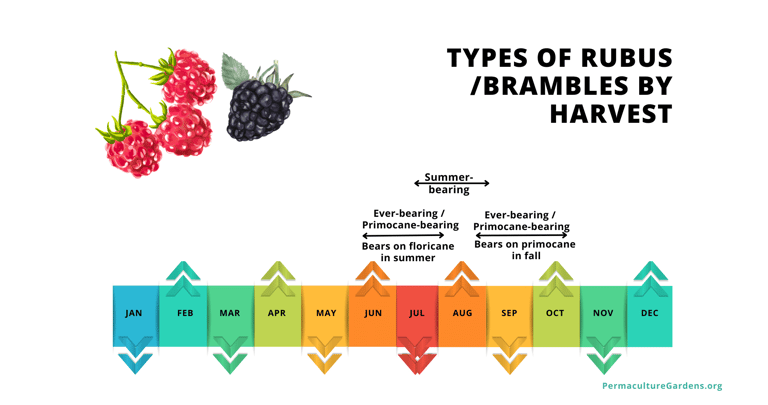 TYPES OF RUBUS /BRAMBLES BY HARVEST

Summer-bearing

Ever-bearing / Primocane-bearing
Bears on floricane in summer

Ever-bearing / Primocane-bearing
Bears on primocane in fall

JAN FEB MAR APR MAY JUN JUL AUG SEP OCT NOV DEC

PermacultureGardens.org